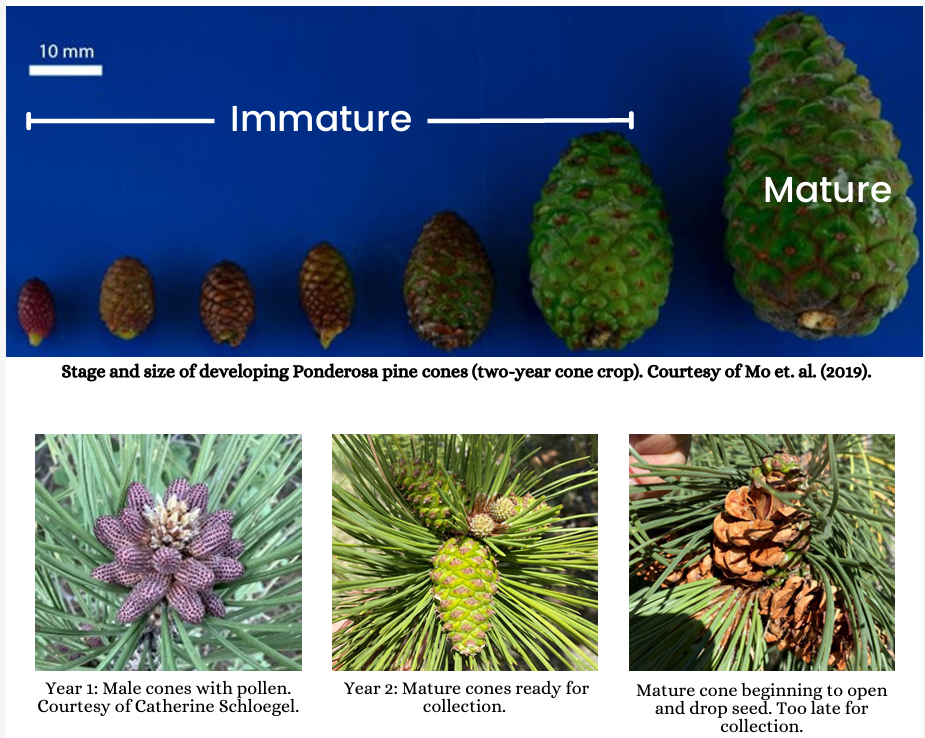 10 mm

Immature

Mature

Stage and size of developing Ponderosa pine cones (two-year cone crop). Courtesy of Mo et. al. (2019).

Year 1: Male cones with pollen. Courtesy of Catherine Schloegel.

Year 2: Mature cones ready for collection.

Mature cone beginning to open and drop seed. Too late for collection.